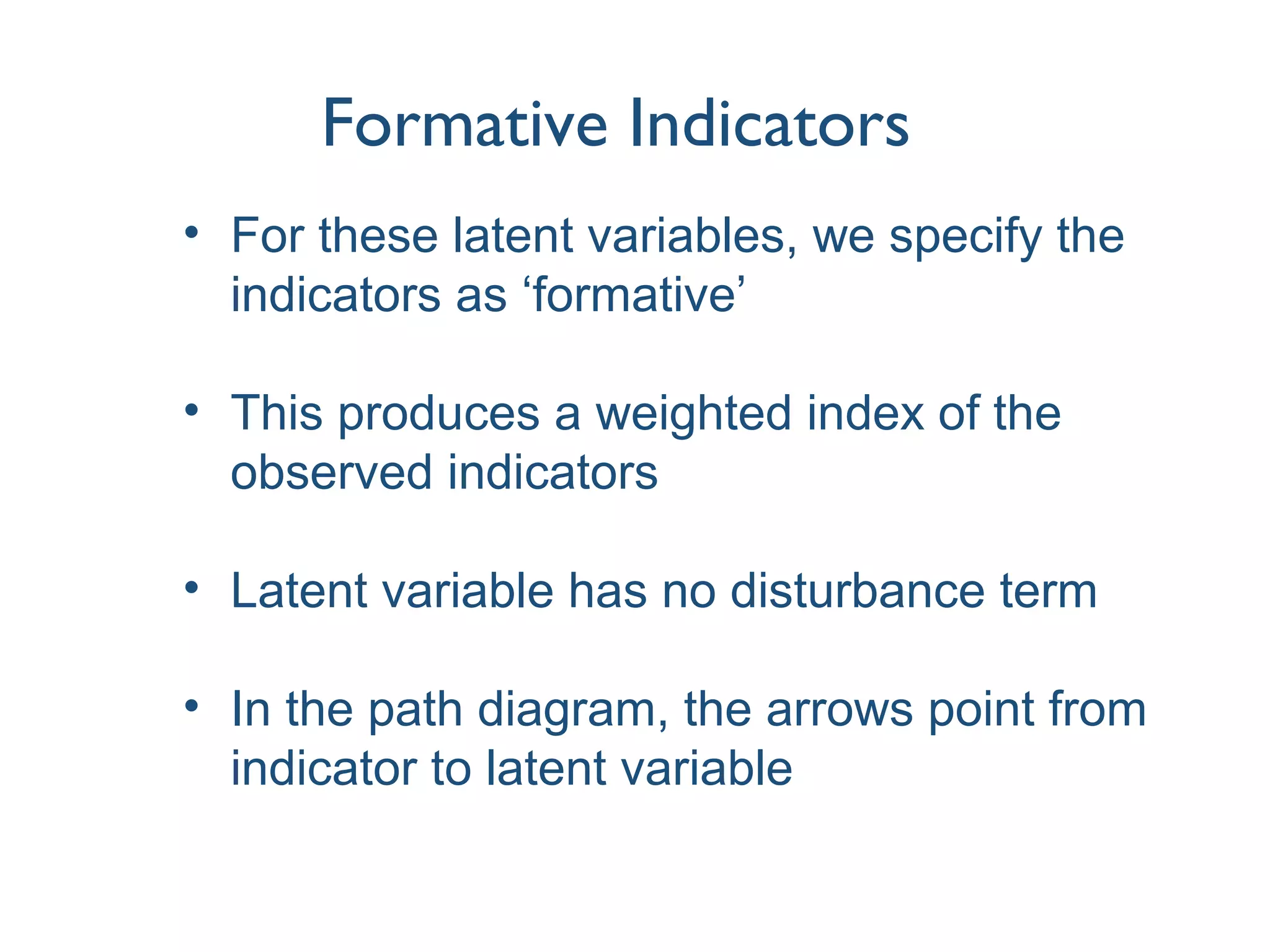 Formative Indicators

• For these latent variables, we specify the indicators as ‘formative’

• This produces a weighted index of the observed indicators

• Latent variable has no disturbance term

• In the path diagram, the arrows point from indicator to latent variable